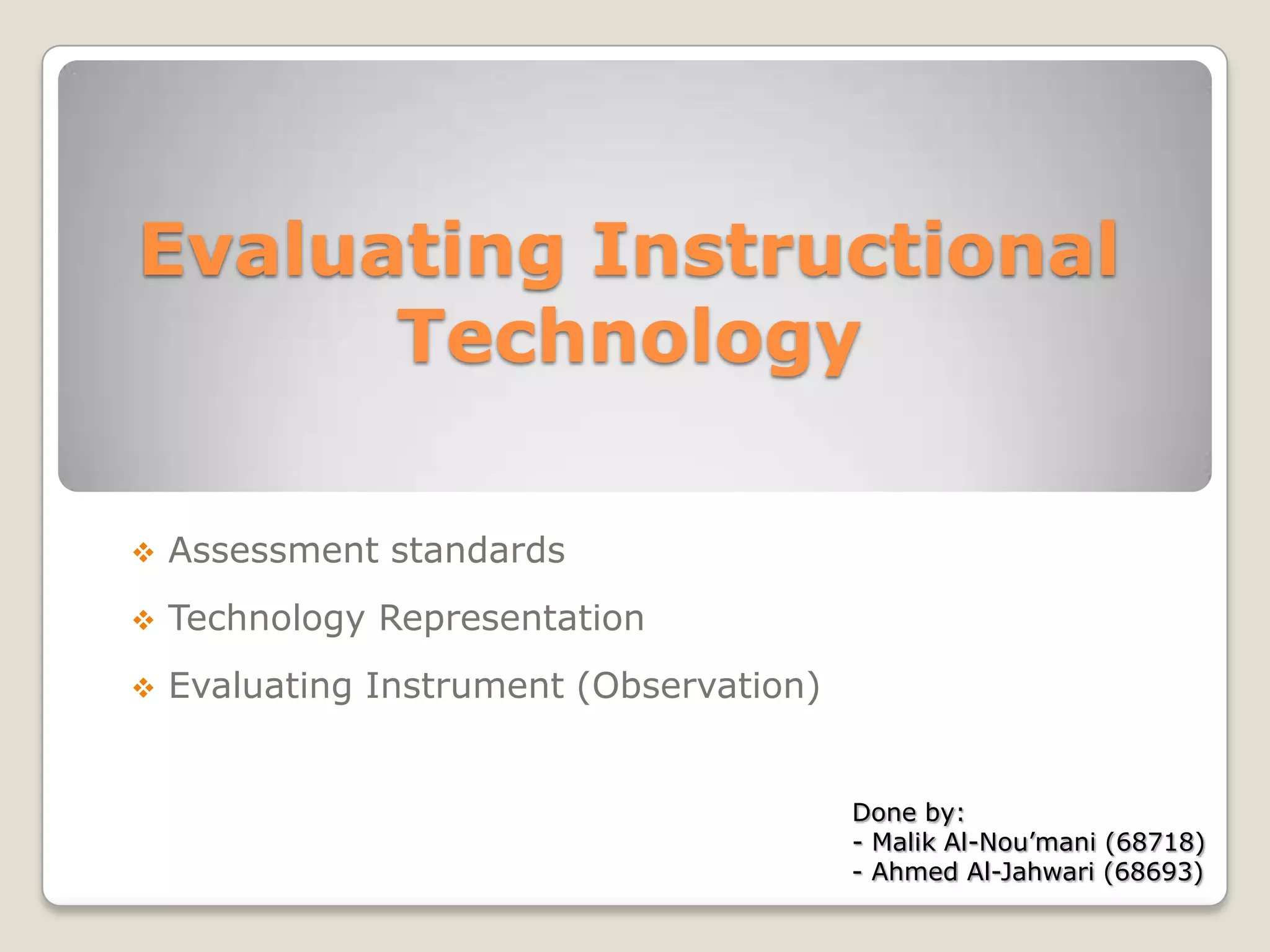 Evaluating Instructional Technology

❖ Assessment standards

❖ Technology Representation

❖ Evaluating Instrument (Observation)

Done by:
- Malik Al-Nou’mani (68718)
- Ahmed Al-Jahwari (68693)